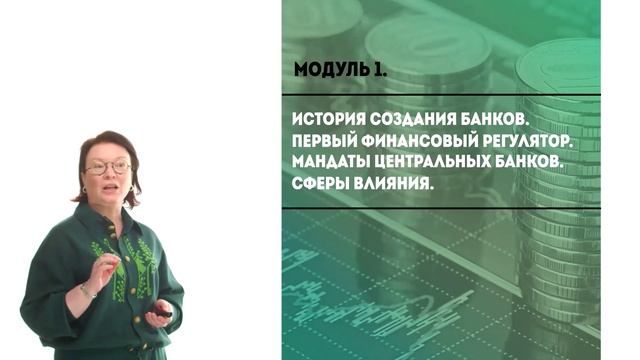 МОДУЛЬ 1.

ИСТОРИЯ СОЗДАНИЯ БАНКОВ.
ПЕРВЫЙ ФИНАНСОВЫЙ РЕГУЛЯТОР.
МАНДАТЫ ЦЕНТРАЛЬНЫХ БАНКОВ.
СФЕРЫ ВЛИЯНИЯ.